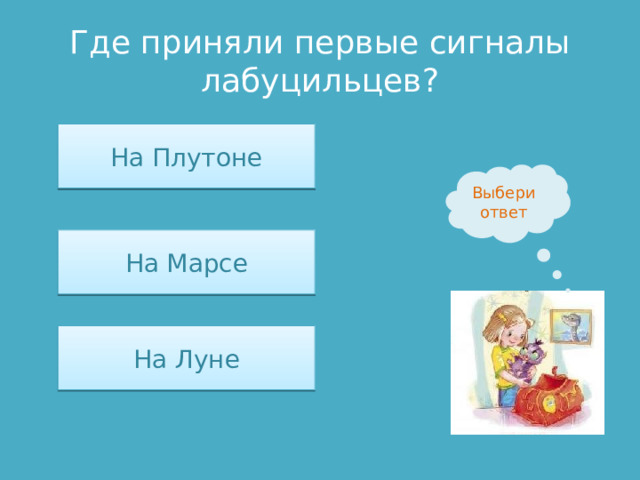 Где приняли первые сигналы лабуцильцев?

На Плутоне

На Марсе

На Луне

Выбери ответ